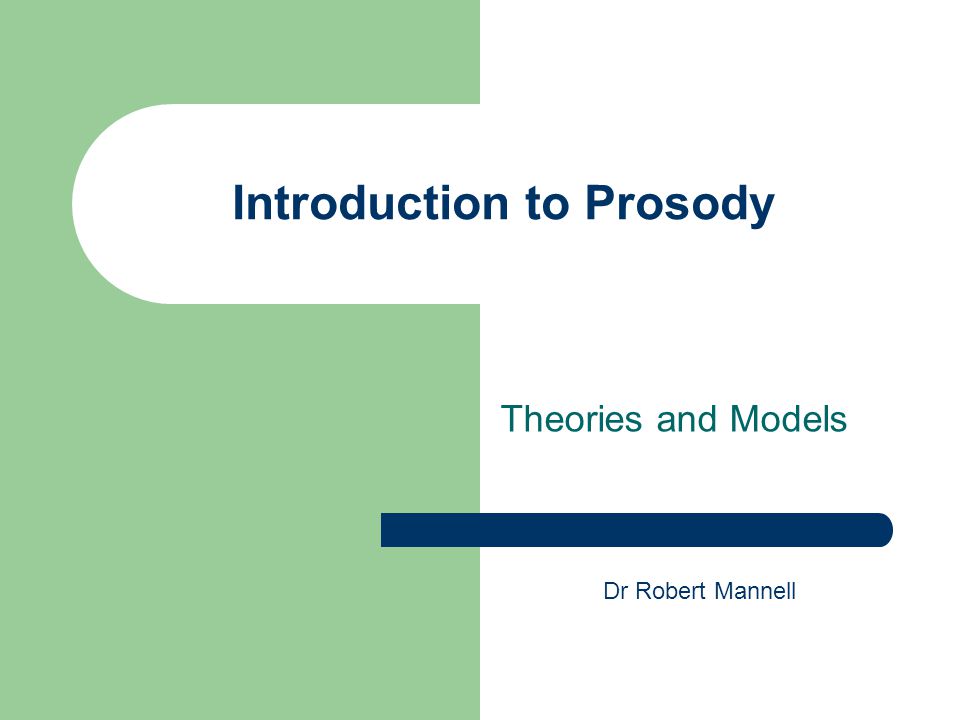 Introduction to Prosody

Theories and Models

Dr Robert Mannell